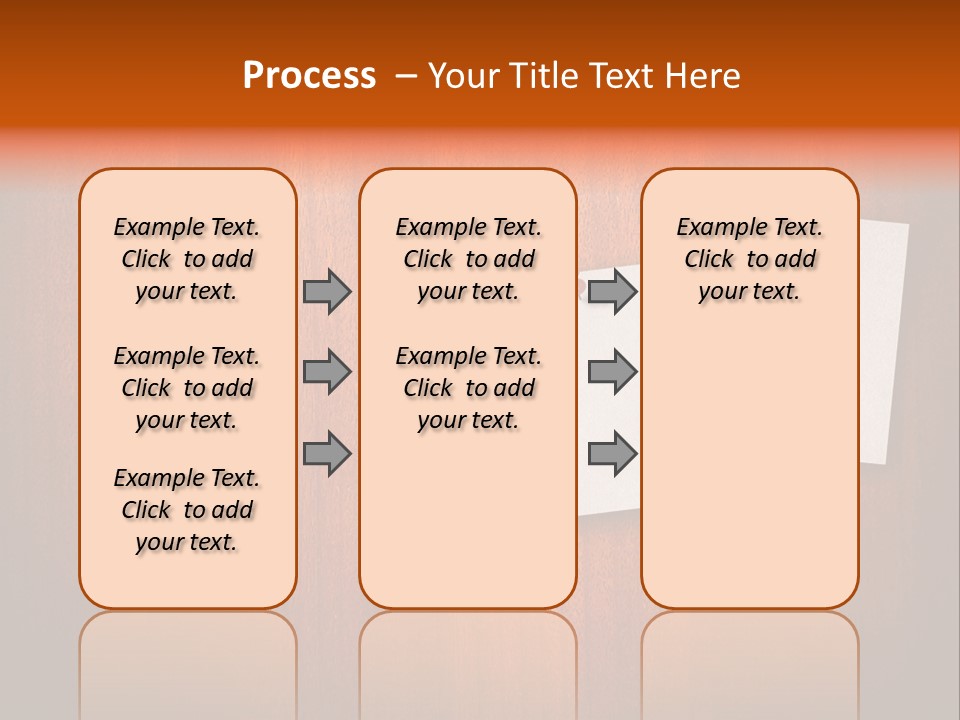 Process – Your Title Text Here

Example Text. Click to add your text.

Example Text. Click to add your text.

Example Text. Click to add your text.

Example Text. Click to add your text.

Example Text. Click to add your text.

Example Text. Click to add your text.